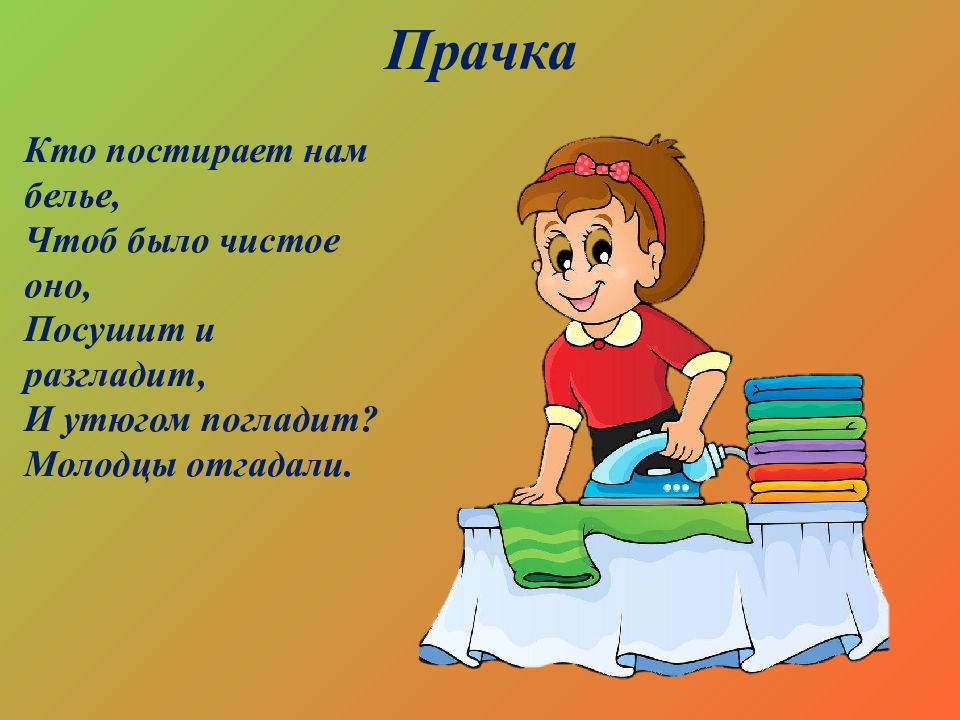 Прачка

Кто постирает нам белье,
Чтоб было чистое оно,
Посушит и разгладит,
И утюгом погладит?
Молодцы отгадали.